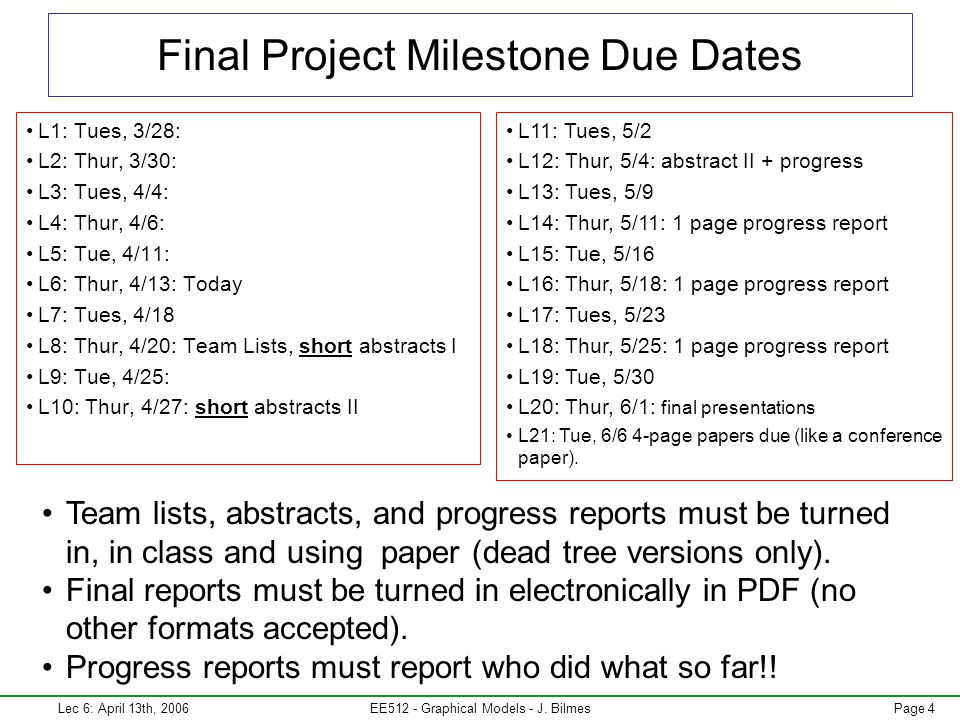 Final Project Milestone Due Dates

• L1: Tues, 3/28:
• L2: Thur, 3/30:
• L3: Tues, 4/4:
• L4: Thur, 4/6:
• L5: Tue, 4/11:
• L6: Thur, 4/13: Today
• L7: Tues, 4/18
• L8: Thur, 4/20: Team Lists, short abstracts I
• L9: Tue, 4/25:
• L10: Thur, 4/27: short abstracts II

• L11: Tues, 5/2
• L12: Thur, 5/4: abstract II + progress
• L13: Tues, 5/9
• L14: Thur, 5/11: 1 page progress report
• L15: Tue, 5/16
• L16: Thur, 5/18: 1 page progress report
• L17: Tues, 5/23
• L18: Thur, 5/25: 1 page progress report
• L19: Tue, 5/30
• L20: Thur, 6/1: final presentations
• L21: Tue, 6/6 4-page papers due (like a conference paper).

• Team lists, abstracts, and progress reports must be turned in, in class and using paper (dead tree versions only).
• Final reports must be turned in electronically in PDF (no other formats accepted).
• Progress reports must report who did what so far!!

Lec 6: April 13th, 2006 EE512 - Graphical Models - J. Bilmes Page 4